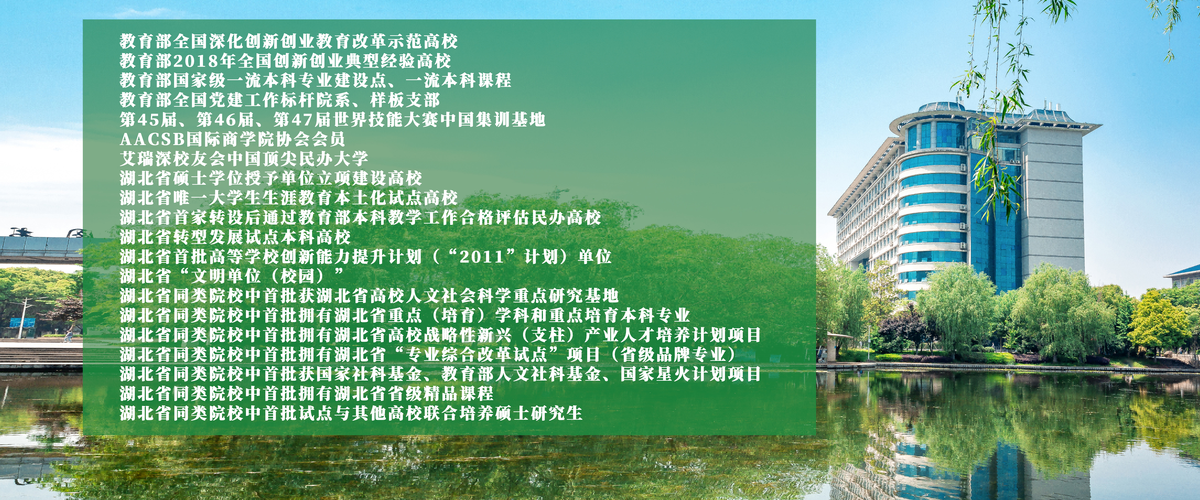 教育部全国深化创新创业教育改革示范高校
教育部2018年全国创新创业典型经验高校
教育部国家级一流本科专业建设点、一流本科课程
教育部全国党建工作标杆院系、样板支部
第45届、第46届、第47届世界技能大赛中国集训基地
AACSB国际商学院协会会员
艾瑞深校友会中国顶尖民办大学
湖北省硕士学位授予单位立项建设高校
湖北省唯一大学生生涯教育本土化试点高校
湖北省首家转设后通过教育部本科教学工作合格评估民办高校
湖北省转型发展试点本科高校
湖北省首批高等学校创新能力提升计划（“2011”计划）单位
湖北省“文明单位（校园）”
湖北省同类院校中首批获湖北省高校人文社会科学重点研究基地
湖北省同类院校中首批拥有湖北省重点（培育）学科和重点培育本科专业
湖北省同类院校中首批拥有湖北省高校战略性新兴（支柱）产业人才培养计划项目
湖北省同类院校中首批拥有湖北省“专业综合改革试点”项目（省级品牌专业）
湖北省同类院校中首批获国家社科基金、教育部人文社科基金、国家星火计划项目
湖北省同类院校中首批拥有湖北省省级精品课程
湖北省同类院校中首批试点与其他高校联合培养硕士研究生